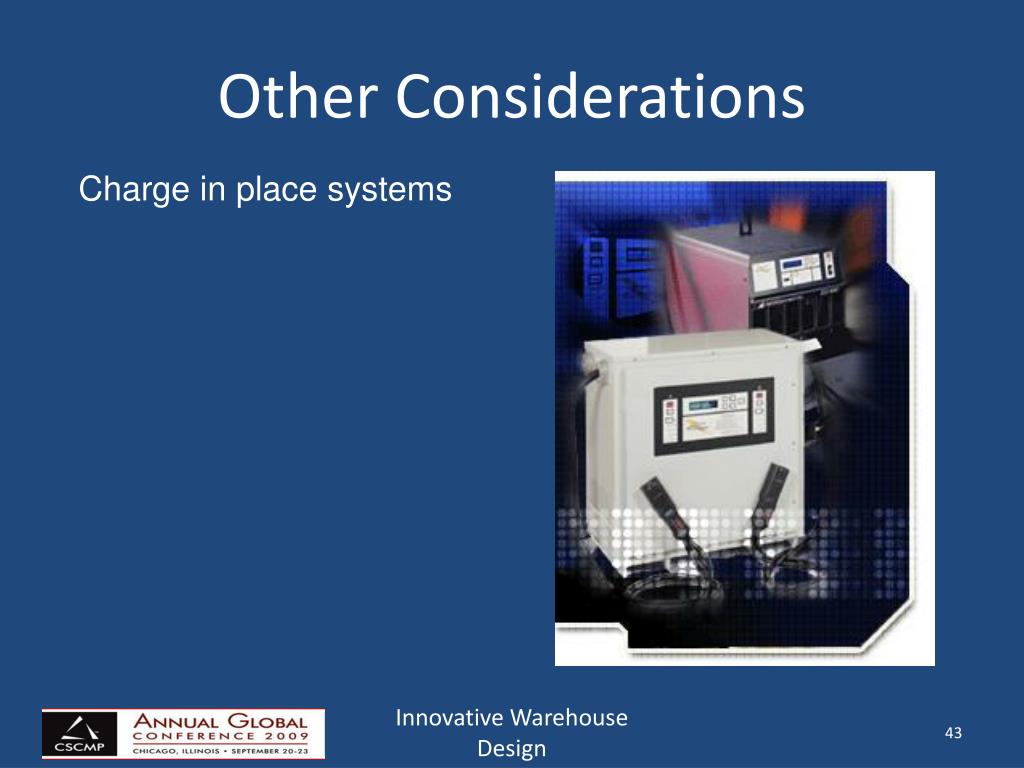 Other Considerations

Charge in place systems

CSCMP
ANNUAL GLOBAL
CONFERENCE 2009
CHICAGO, ILLINOIS • SEPTEMBER 20-23

Innovative Warehouse Design

43